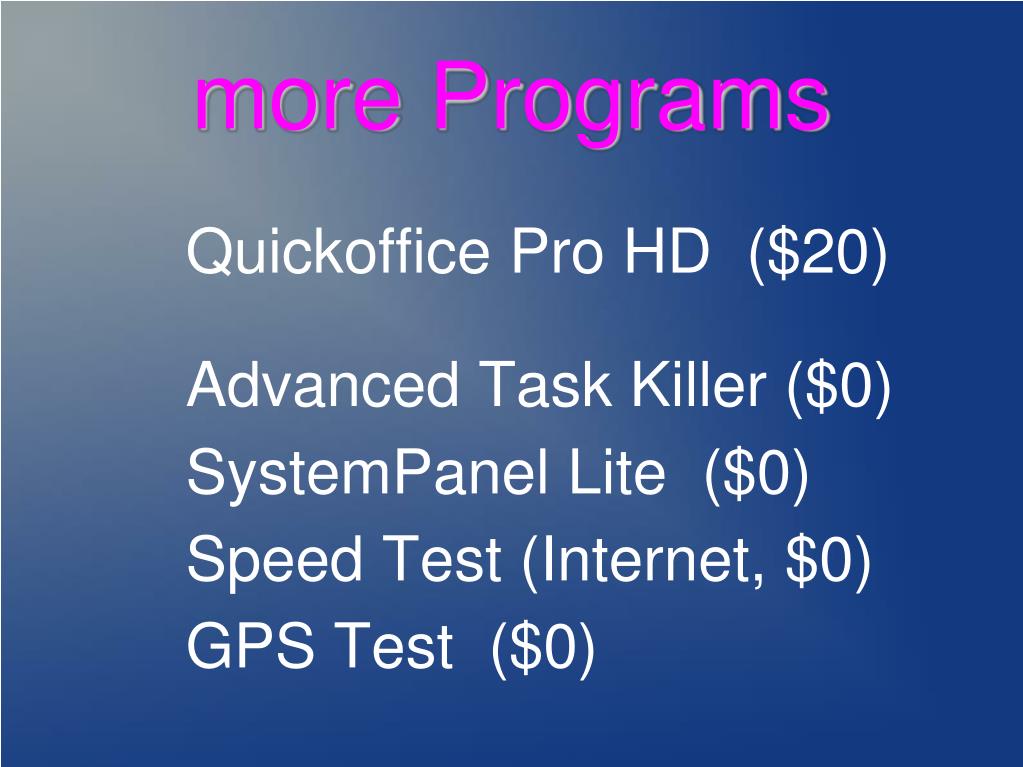 more Programs

Quickoffice Pro HD  (\$20)

Advanced Task Killer (\$0)
SystemPanel Lite  (\$0)
Speed Test (Internet, \$0)
GPS Test  (\$0)